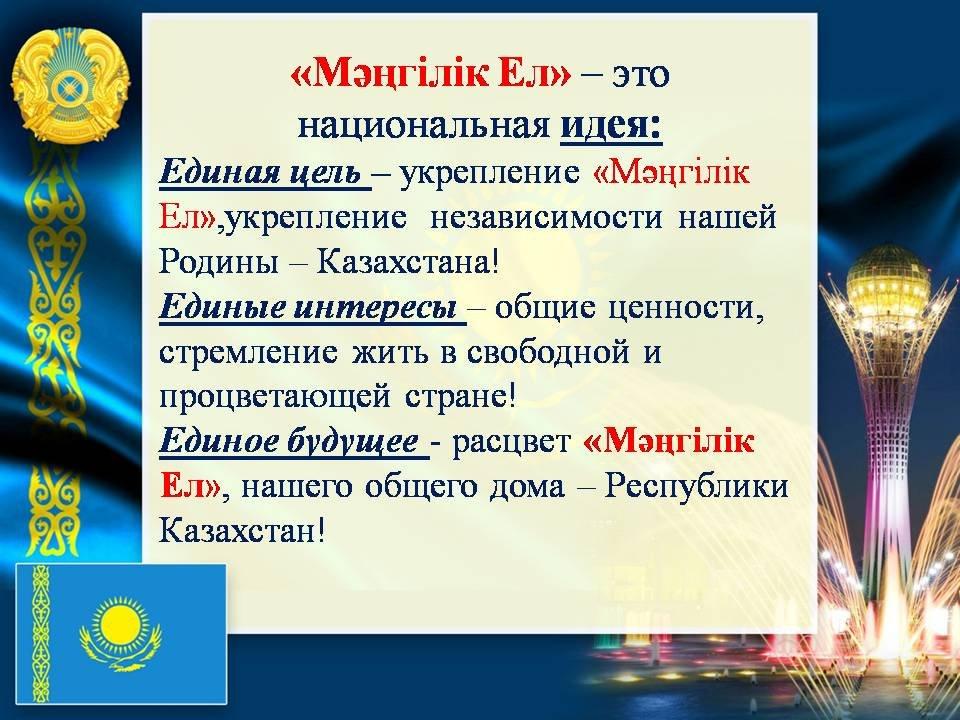 «Мәңгілік Ел» – это национальная идея:

Единая цель – укрепление «Мәңгілік Ел»,укрепление независимости нашей Родины – Казахстана!

Единые интересы – общие ценности, стремление жить в свободной и процветающей стране!

Единое будущее - расцвет «Мәңгілік Ел», нашего общего дома – Республики Казахстан!